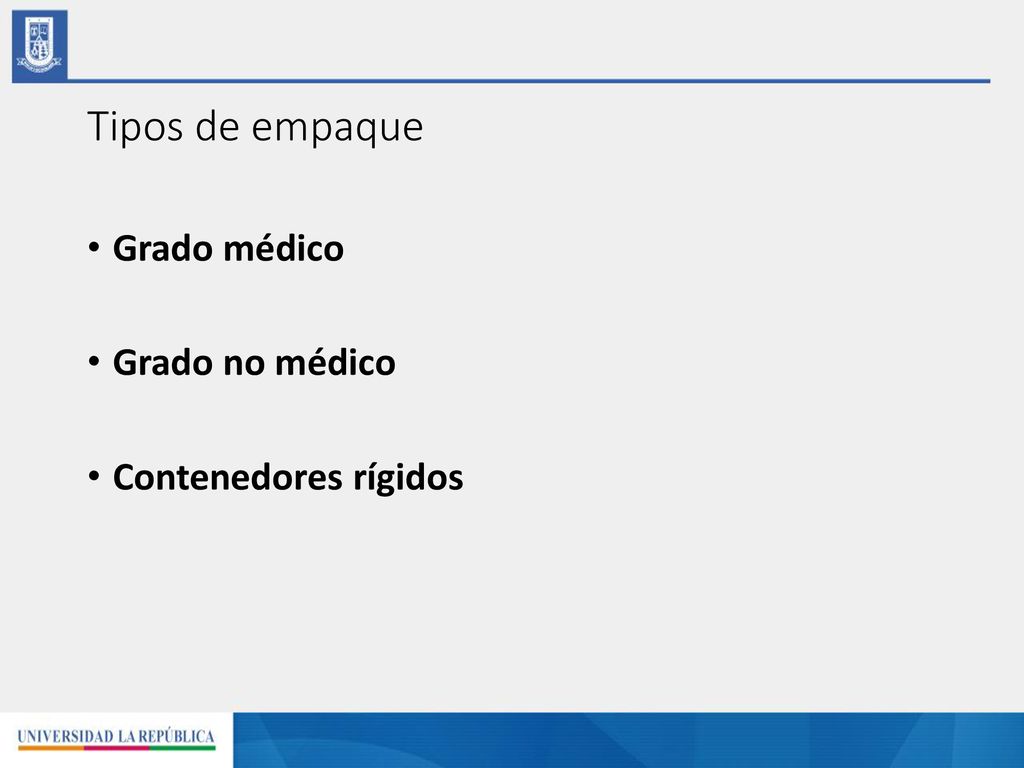 Tipos de empaque

• Grado médico

• Grado no médico

• Contenedores rígidos

UNIVERSIDAD LA REPÚBLICA